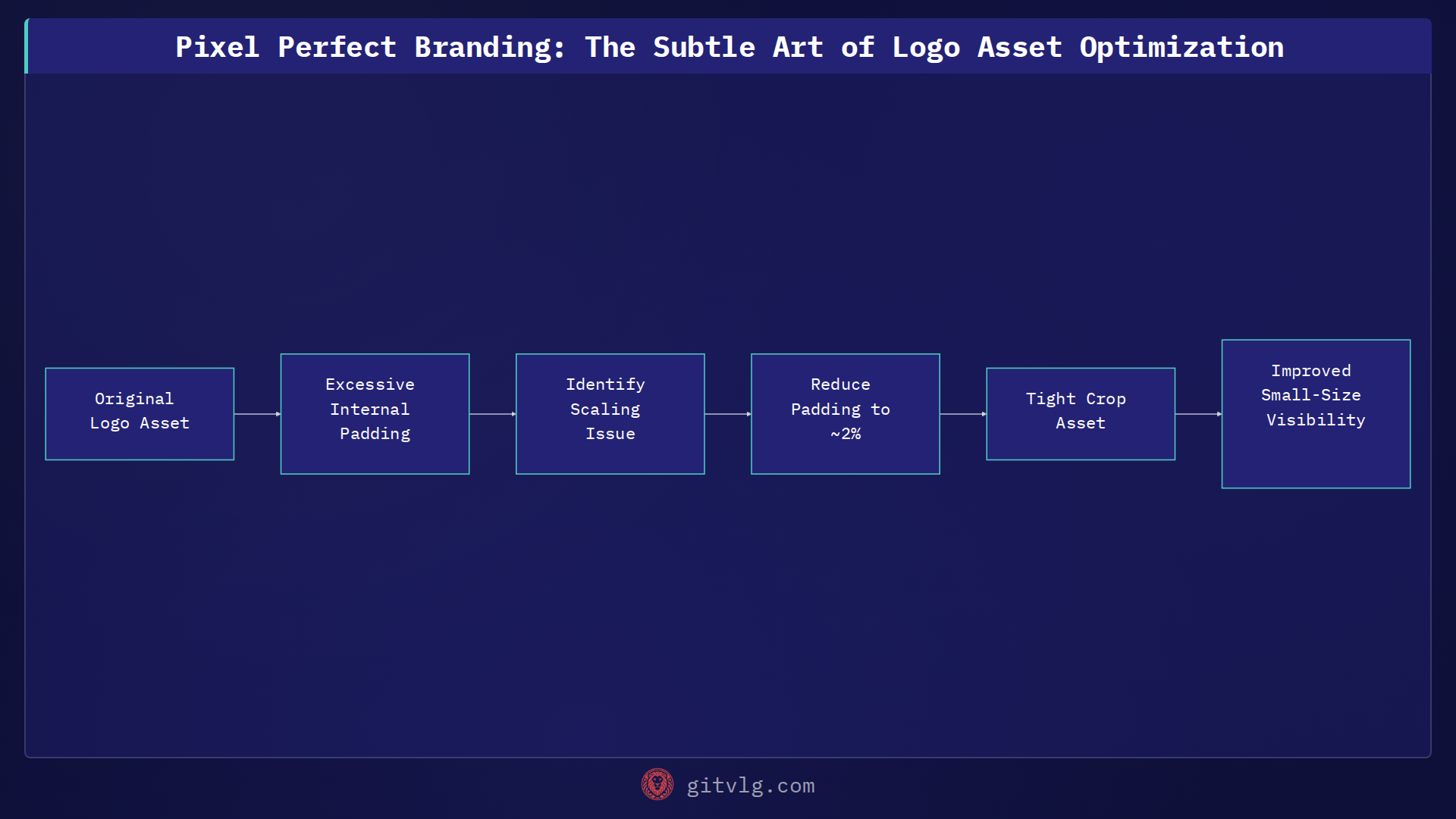 Pixel Perfect Branding: The Subtle Art of Logo Asset Optimization

Original Logo Asset

Excessive Internal Padding

Identify Scaling Issue

Reduce Padding to ~2%

Tight Crop Asset

Improved Small-Size Visibility

gitvlg.com